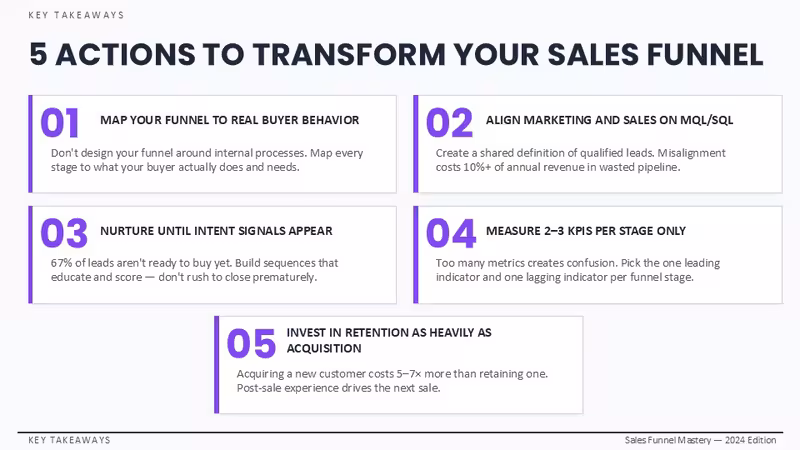 KEY TAKEAWAYS

5 ACTIONS TO TRANSFORM YOUR SALES FUNNEL

01 MAP YOUR FUNNEL TO REAL BUYER BEHAVIOR

Don't design your funnel around internal processes. Map every stage to what your buyer actually does and needs.

02 ALIGN MARKETING AND SALES ON MQL/SQL

Create a shared definition of qualified leads. Misalignment costs 10%+ of annual revenue in wasted pipeline.

03 NURTURE UNTIL INTENT SIGNALS APPEAR

67% of leads aren't ready to buy yet. Build sequences that educate and score — don't rush to close prematurely.

04 MEASURE 2–3 KPIS PER STAGE ONLY

Too many metrics creates confusion. Pick the one leading indicator and one lagging indicator per funnel stage.

05 INVEST IN RETENTION AS HEAVILY AS ACQUISITION

Acquiring a new customer costs 5–7× more than retaining one. Post-sale experience drives the next sale.

KEY TAKEAWAYS

Sales Funnel Mastery — 2024 Edition